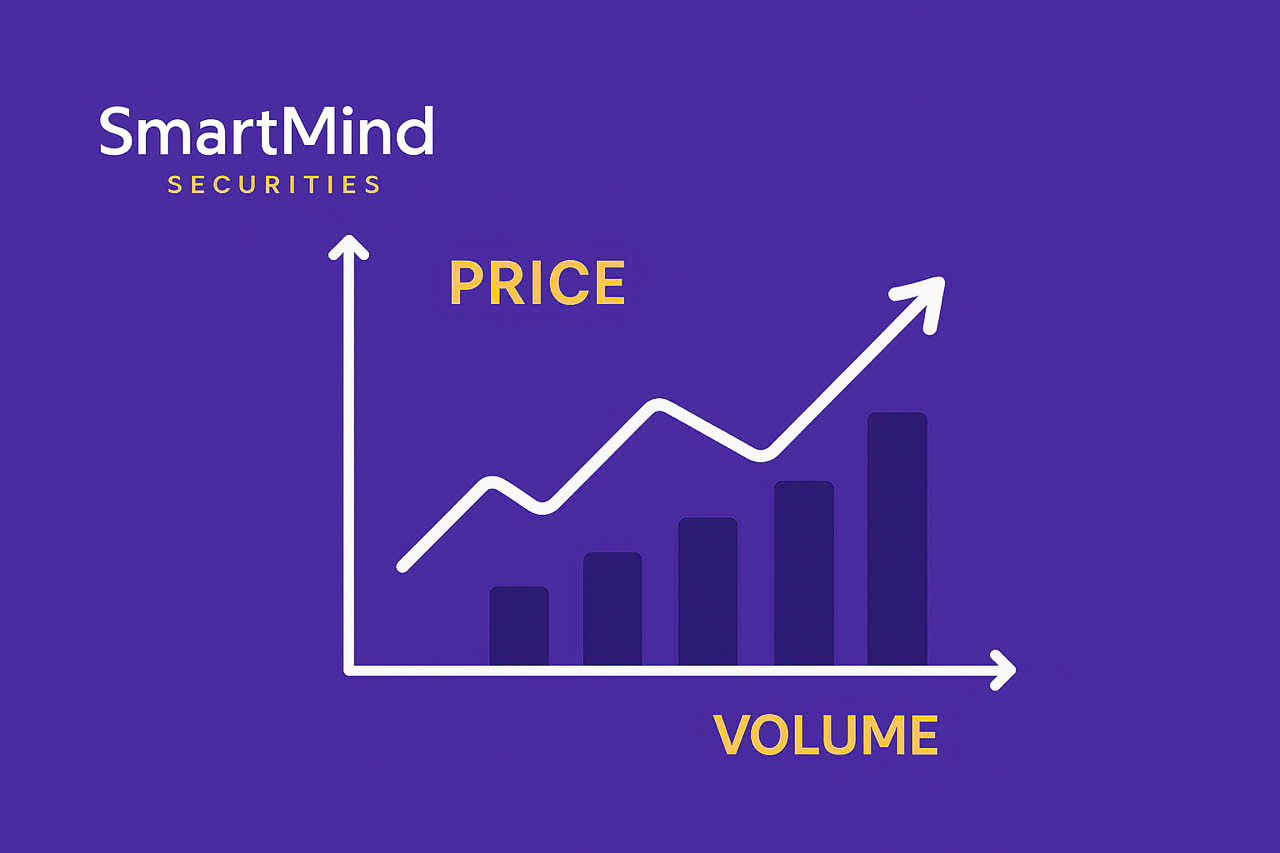 SmartMind
SECURITIES

PRICE

VOLUME